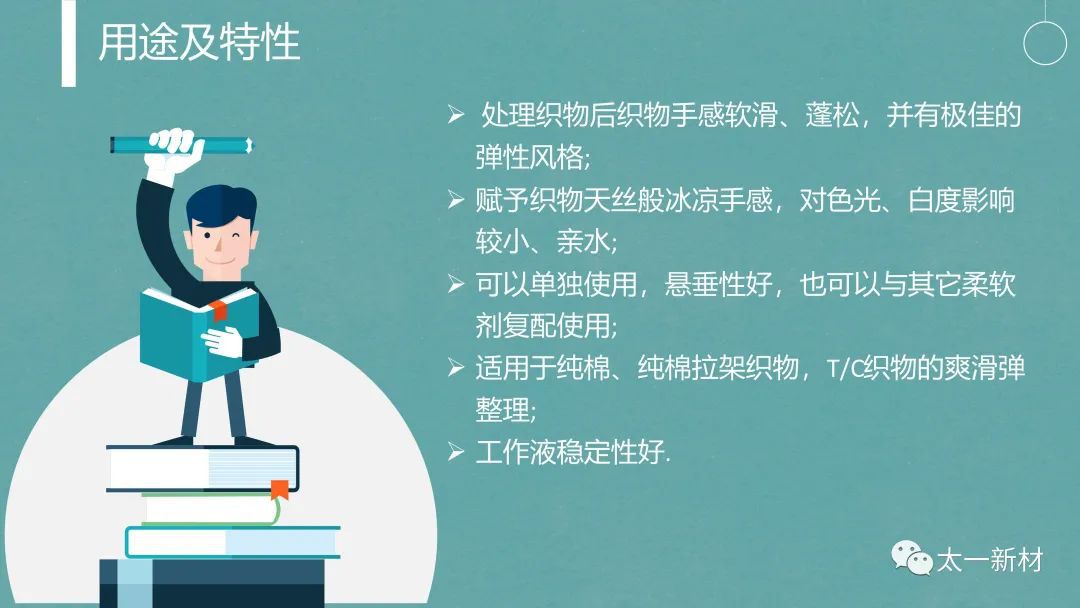 用途及特性

➢ 处理织物后织物手感软滑、蓬松，并有极佳的弹性风格;

➢ 赋予织物天丝般冰凉手感，对色光、白度影响较小、亲水;

➢ 可以单独使用，悬垂性好，也可以与其它柔软剂复配使用;

➢ 适用于纯棉、纯棉拉架织物，T/C织物的爽滑弹整理;

➢ 工作液稳定性好.

太一新材